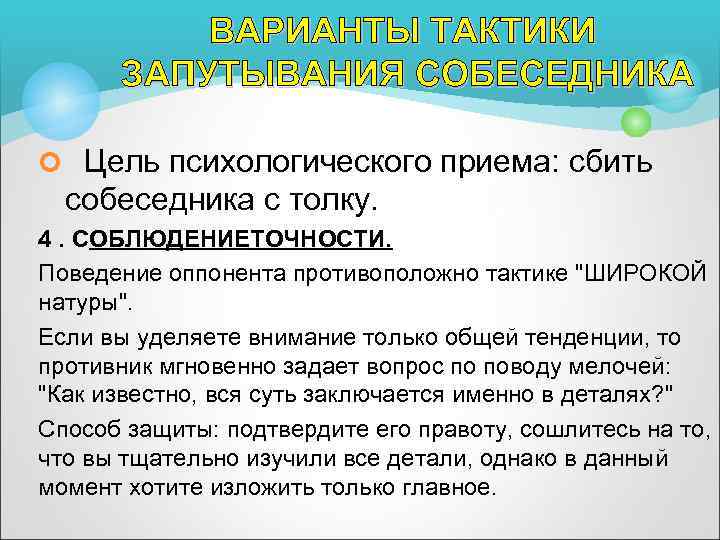 ВАРИАНТЫ ТАКТИКИ ЗАПУТЫВАНИЯ СОБЕСЕДНИКА

Цель психологического приема: сбить собеседника с толку.

4 . СОБЛЮДЕНИЕТОЧНОСТИ.

Поведение оппонента противоположно тактике "ШИРОКОЙ натуры".

Если вы уделяете внимание только общей тенденции, то противник мгновенно задает вопрос по поводу мелочей: "Как известно, вся суть заключается именно в деталях?"

Способ защиты: подтвердите его правоту, сошлитесь на то, что вы тщательно изучили все детали, однако в данный момент хотите изложить только главное.